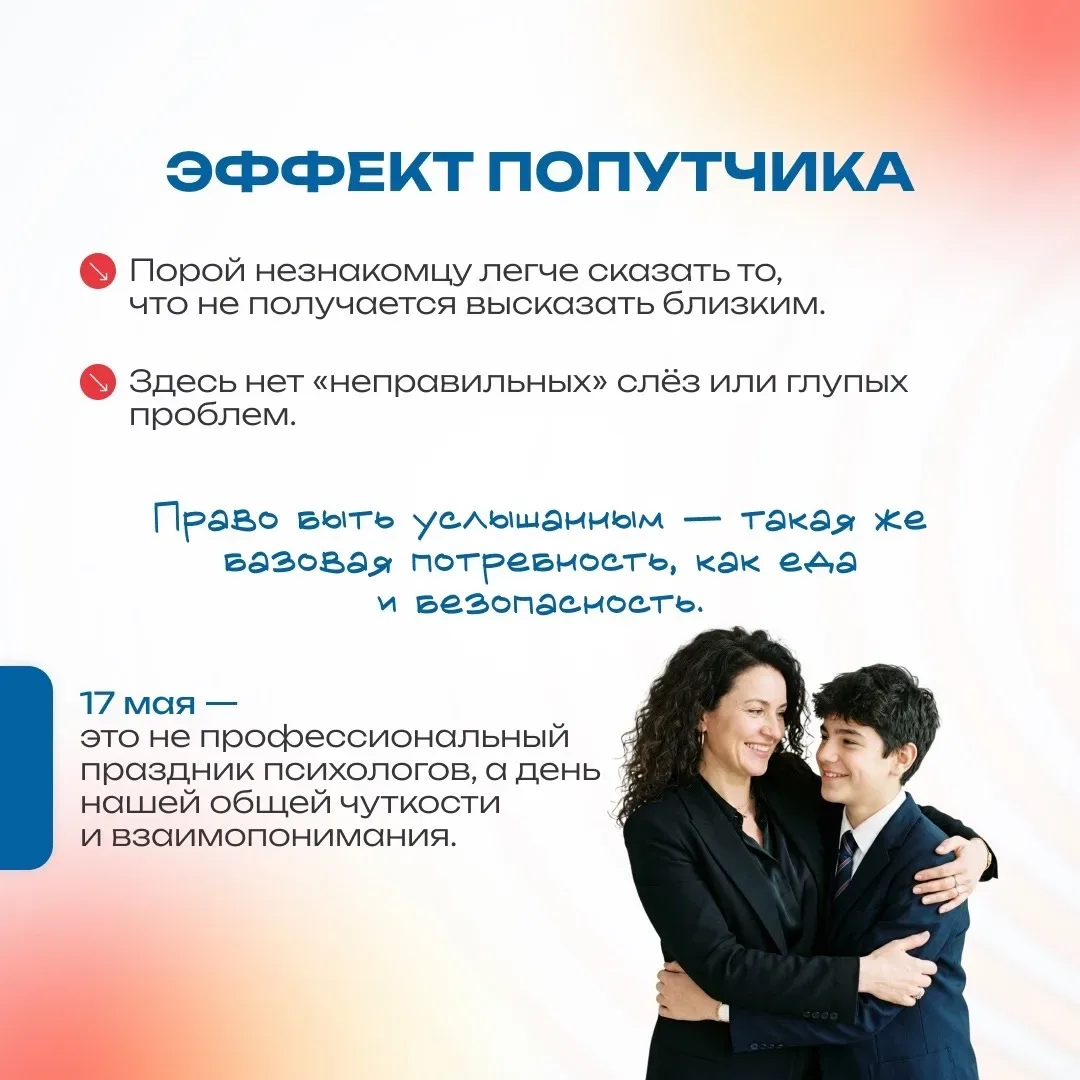 ЭФФЕКТ ПОПУТЧИКА

Порой незнакомцу легче сказать то, что не получается высказать близким.

Здесь нет «неправильных» слёз или глупых проблем.

Право быть услышанным — такая же базовая потребность, как еда и безопасность.

17 мая — это не профессиональный праздник психологов, а день нашей общей чуткости и взаимопонимания.